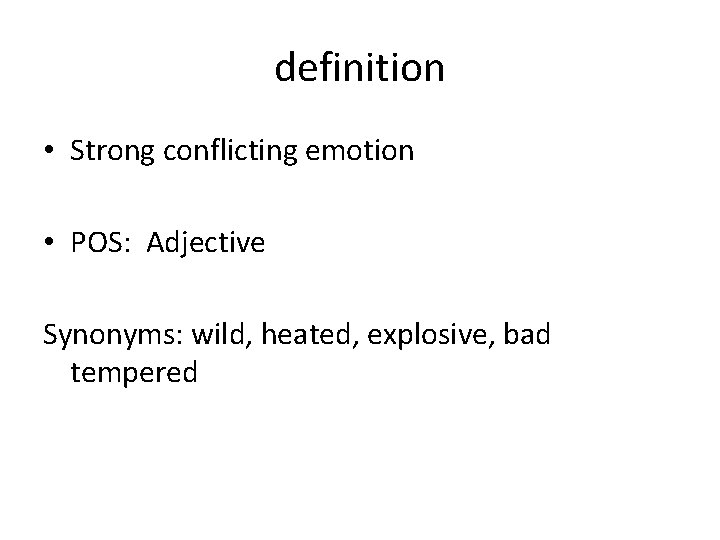 definition

• Strong conflicting emotion

• POS: Adjective

Synonyms: wild, heated, explosive, bad tempered